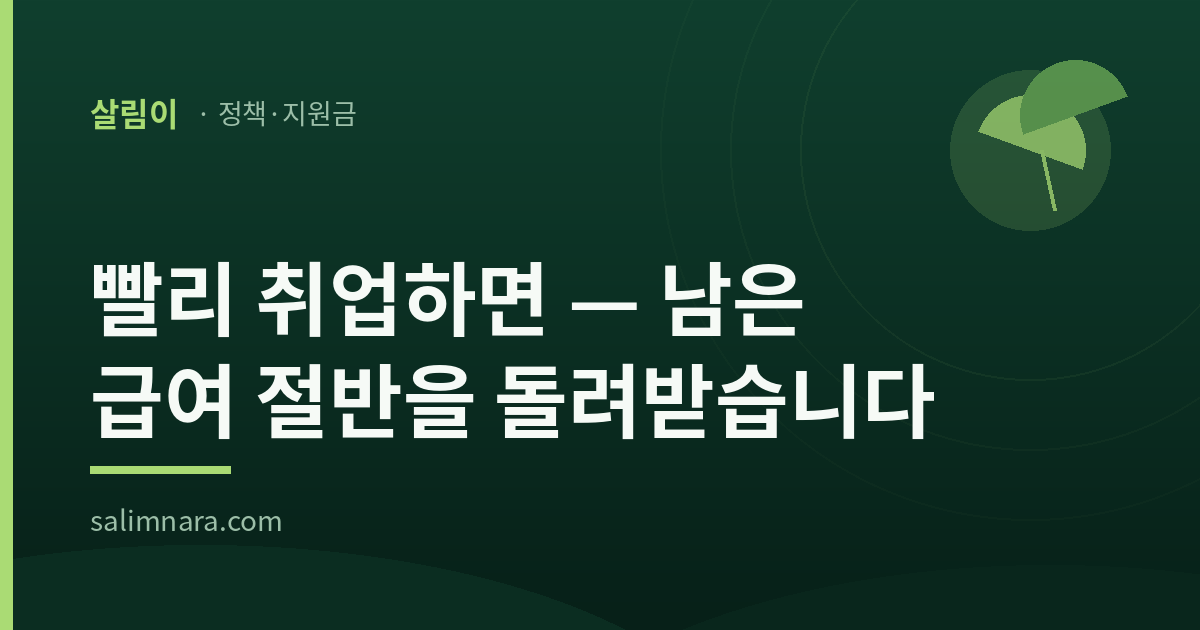 살림이 · 정책·지원금

빨리 취업하면 — 남은 급여 절반을 돌려받습니다

salimnara.com